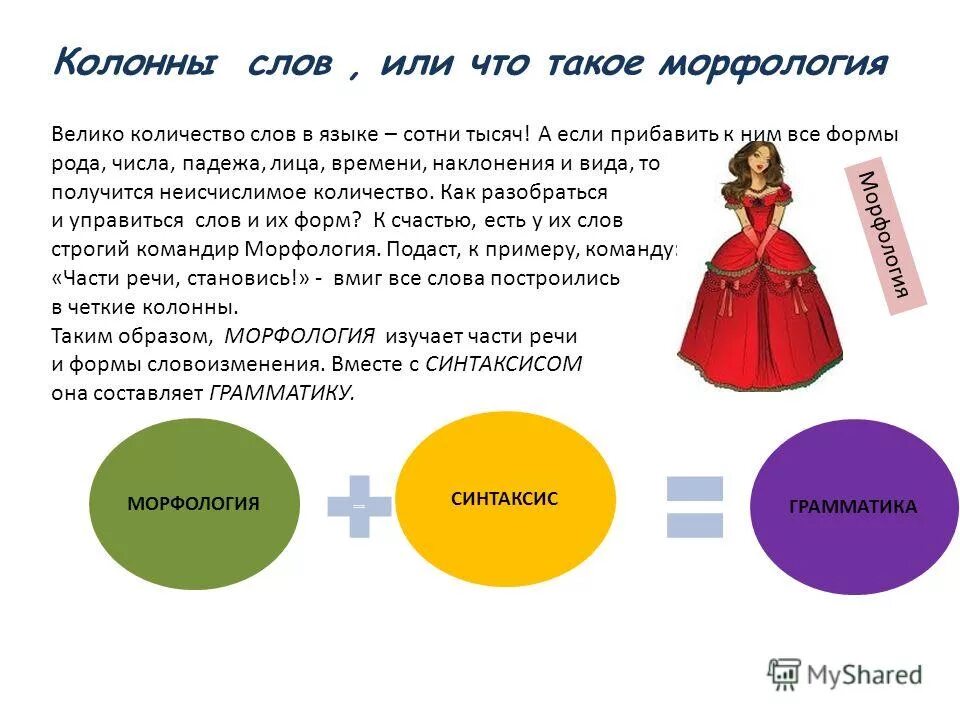 Колонны слов , или что такое морфология

Велико количество слов в языке – сотни тысяч! А если прибавить к ним все формы рода, числа, падежа, лица, времени, наклонения и вида, то получится неисчислимое количество. Как разобраться и управиться слов и их форм? К счастью, есть у их слов строгий командир Морфология. Подаст, к примеру, команду: «Части речи, становись!» - вмиг все слова построились в четкие колонны.
Таким образом, МОРФОЛОГИЯ изучает части речи и формы словоизменения. Вместе с СИНТАКСИСОМ она составляет ГРАММАТИКУ.

Морфология

МОРФОЛОГИЯ

СИНТАКСИС

ГРАММАТИКА

MyShared